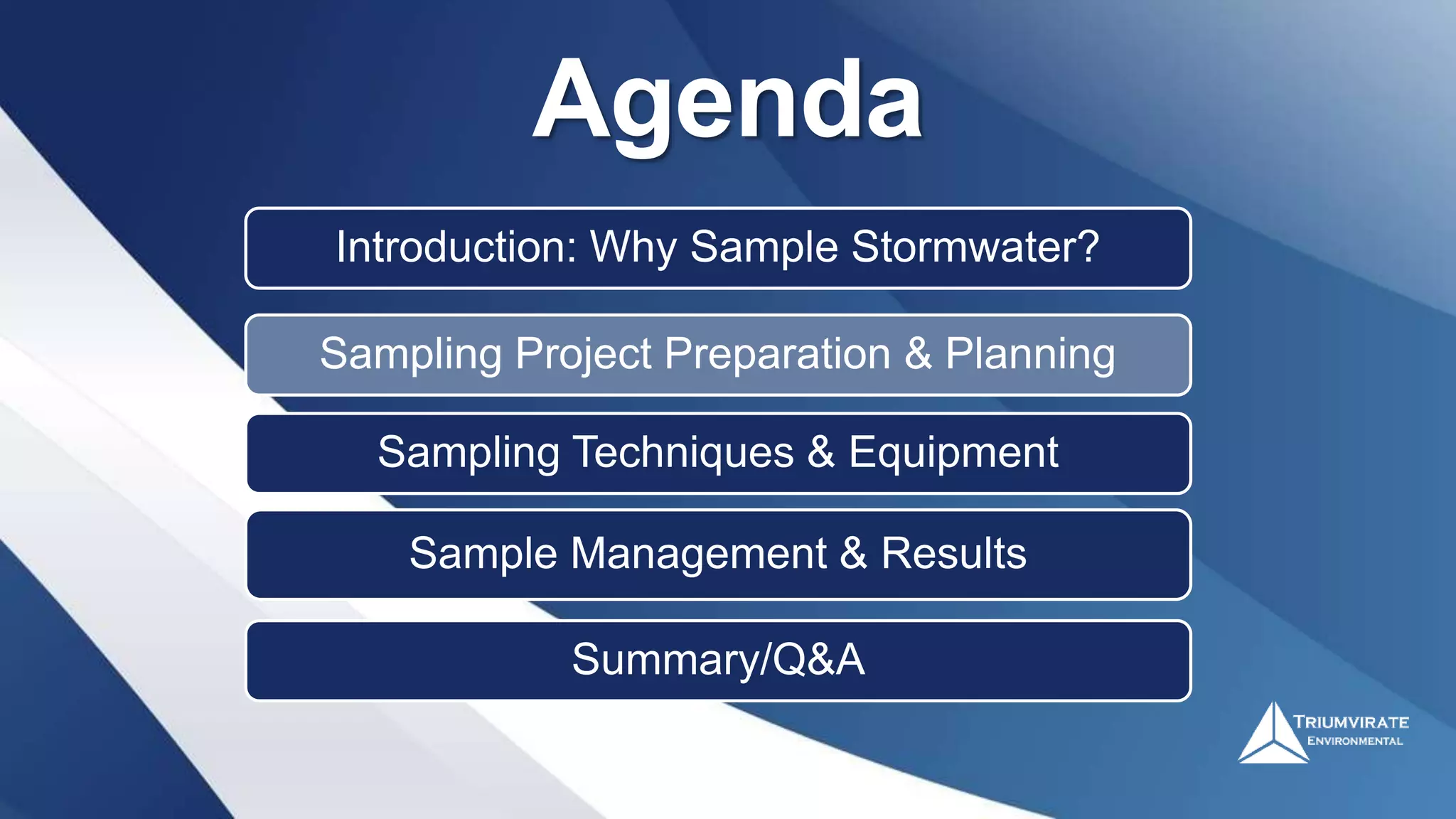 Agenda

Introduction: Why Sample Stormwater?

Sampling Project Preparation & Planning

Sampling Techniques & Equipment

Sample Management & Results

Summary/Q&A

TRIUMVIRATE ENVIRONMENTAL